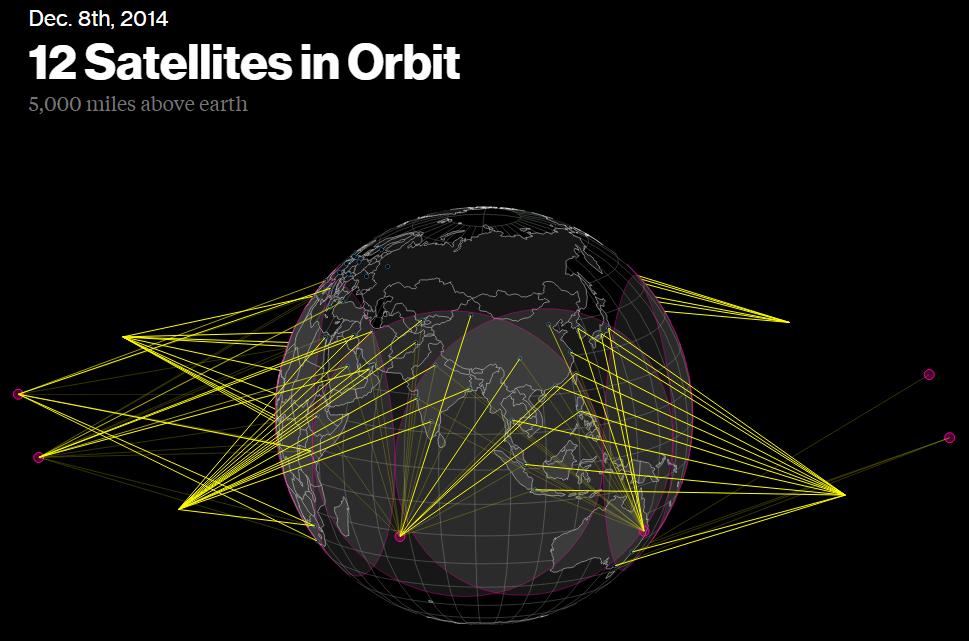 Dec. 8th, 2014

12 Satellites in Orbit

5,000 miles above earth